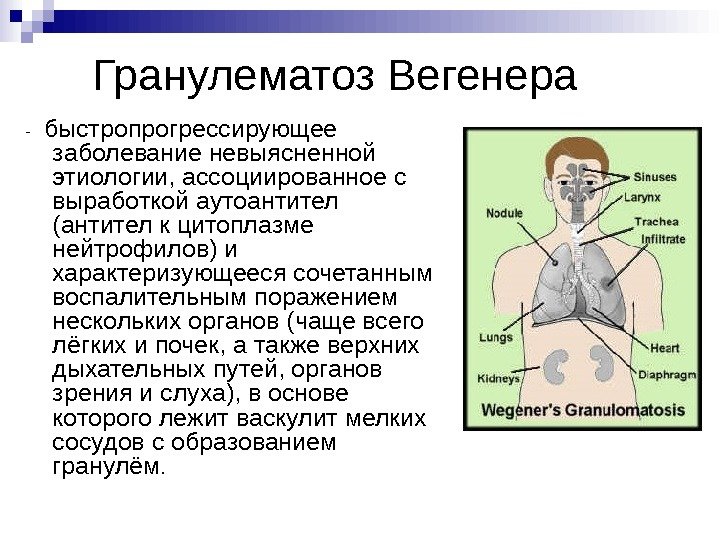 Гранулематоз Вегенера

- быстропрогрессирующее заболевание невыясненной этиологии, ассоциированное с выработкой аутоантител (антител к цитоплазме нейтрофилов) и характеризующееся сочетанным воспалительным поражением нескольких органов (чаще всего лёгких и почек, а также верхних дыхательных путей, органов зрения и слуха), в основе которого лежит васкулит мелких сосудов с образованием гранулём.

Sinuses
Larynx
Nodule
Trachea
Infiltrate
Lungs
Heart
Kidneys
Diaphragm
Wegener's Granulomatosis